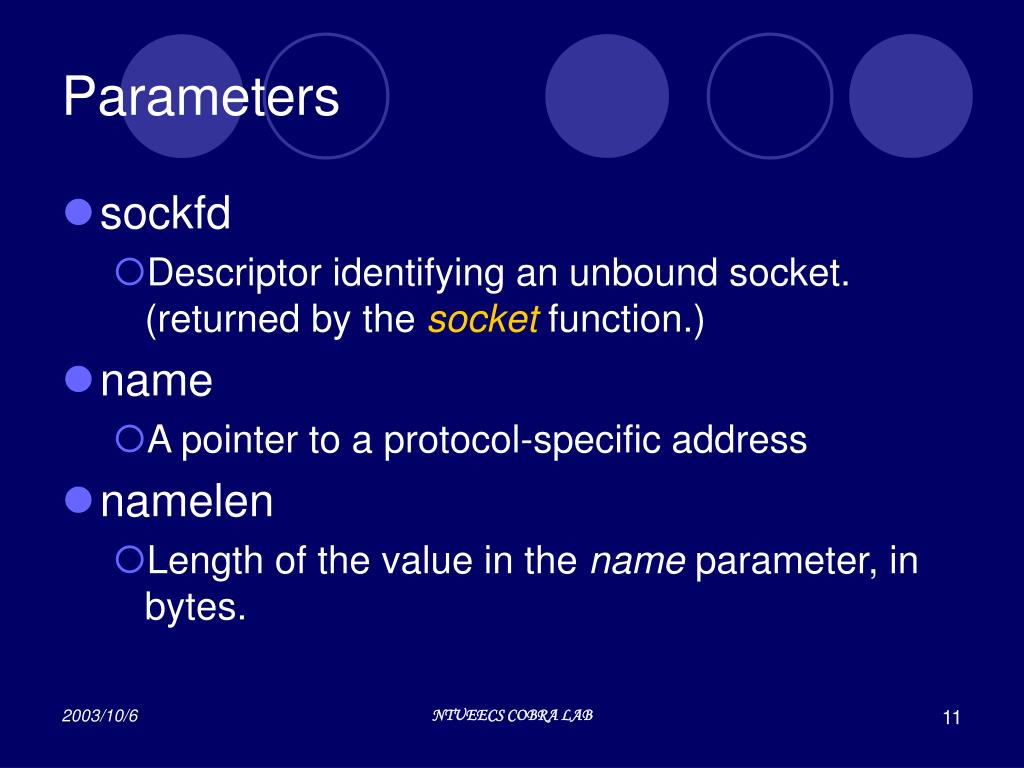 Parameters

sockfd

Descriptor identifying an unbound socket. (returned by the socket function.)

name

A pointer to a protocol-specific address

namelen

Length of the value in the name parameter, in bytes.

2003/10/6

NTUEECS COBRA LAB

11